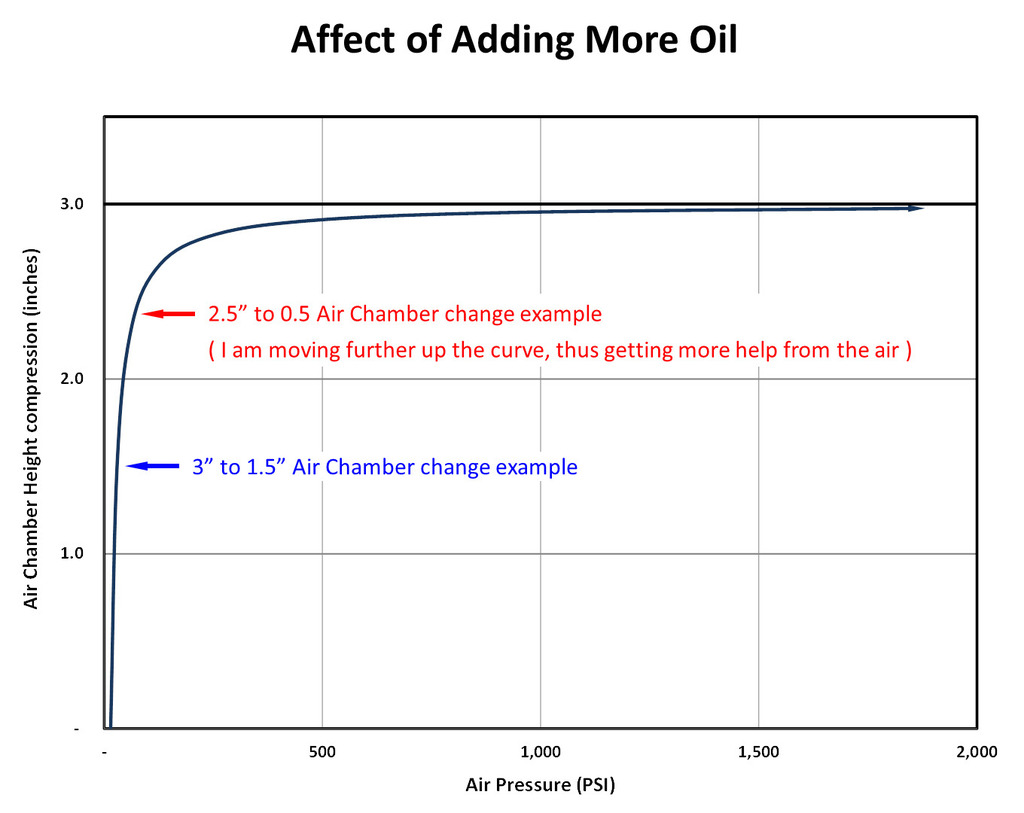 Affect of Adding More Oil

Air Chamber Height compression (inches)

3.0

2.0

1.0

-

2.5” to 0.5 Air Chamber change example

( I am moving further up the curve, thus getting more help from the air )

3” to 1.5” Air Chamber change example

-

500

1,000

1,500

2,000

Air Pressure (PSI)